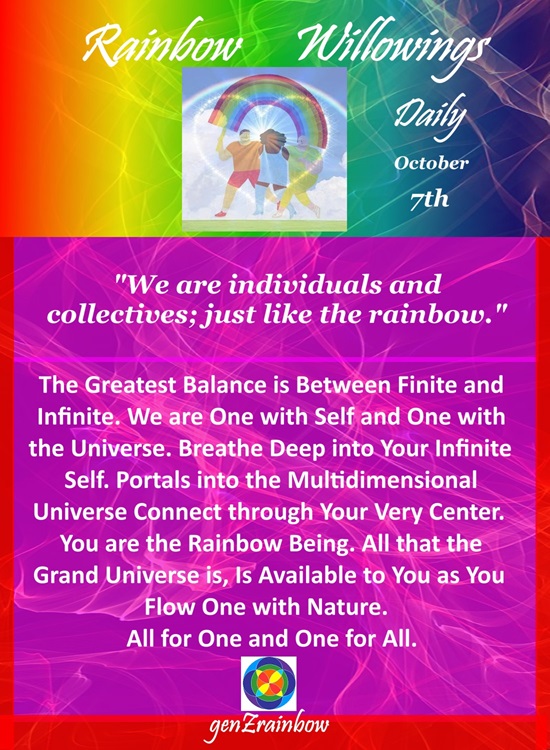 Rainbow Willowings

Daily
October
7th

"We are individuals and collectives; just like the rainbow."

The Greatest Balance is Between Finite and Infinite. We are One with Self and One with the Universe. Breathe Deep into Your Infinite Self. Portals into the Multidimensional Universe Connect through Your Very Center. You are the Rainbow Being. All that the Grand Universe is, Is Available to You as You Flow One with Nature.
All for One and One for All.

genZrainbow